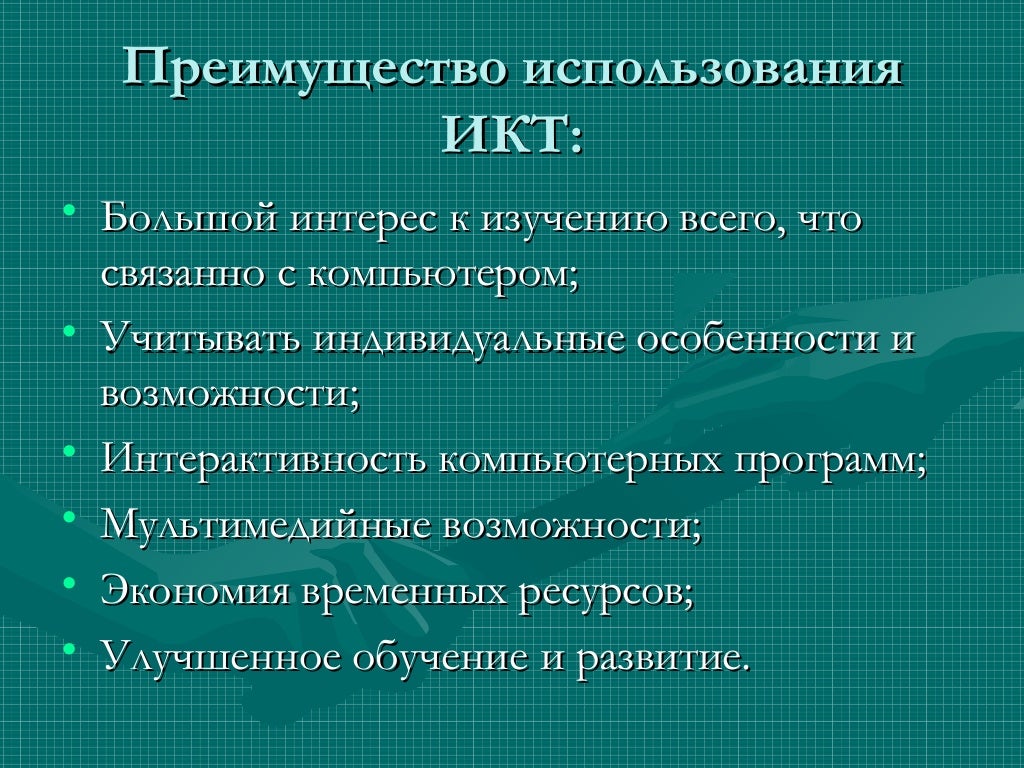 Преимущество использования ИКТ:

• Большой интерес к изучению всего, что связанно с компьютером;
• Учитывать индивидуальные особенности и возможности;
• Интерактивность компьютерных программ;
• Мультимедийные возможности;
• Экономия временных ресурсов;
• Улучшенное обучение и развитие.